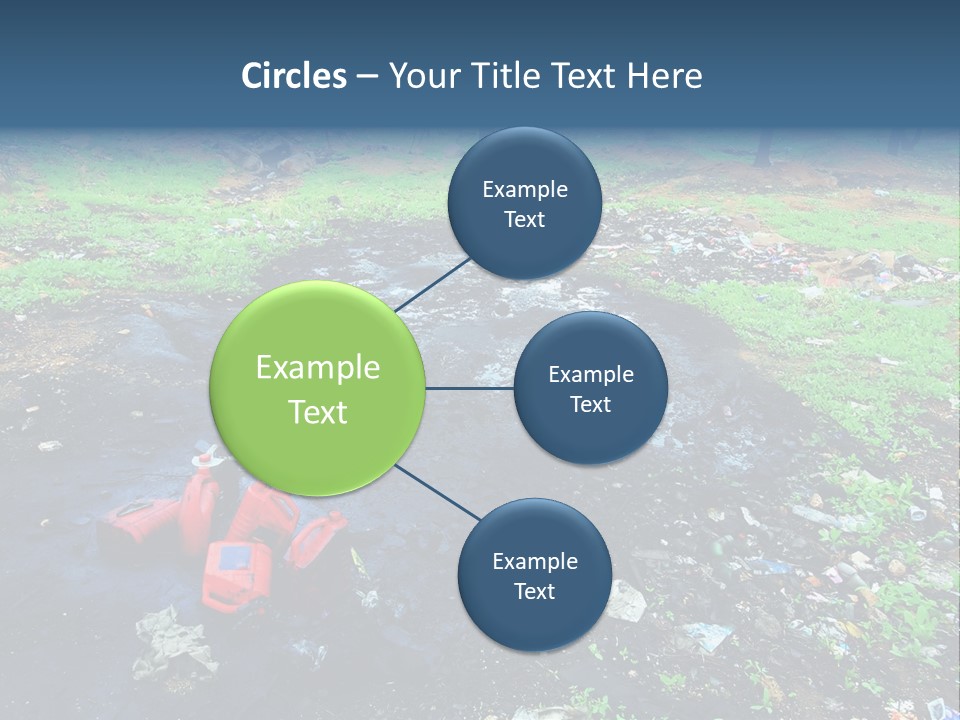 Circles – Your Title Text Here

Example Text

Example Text

Example Text

Example Text